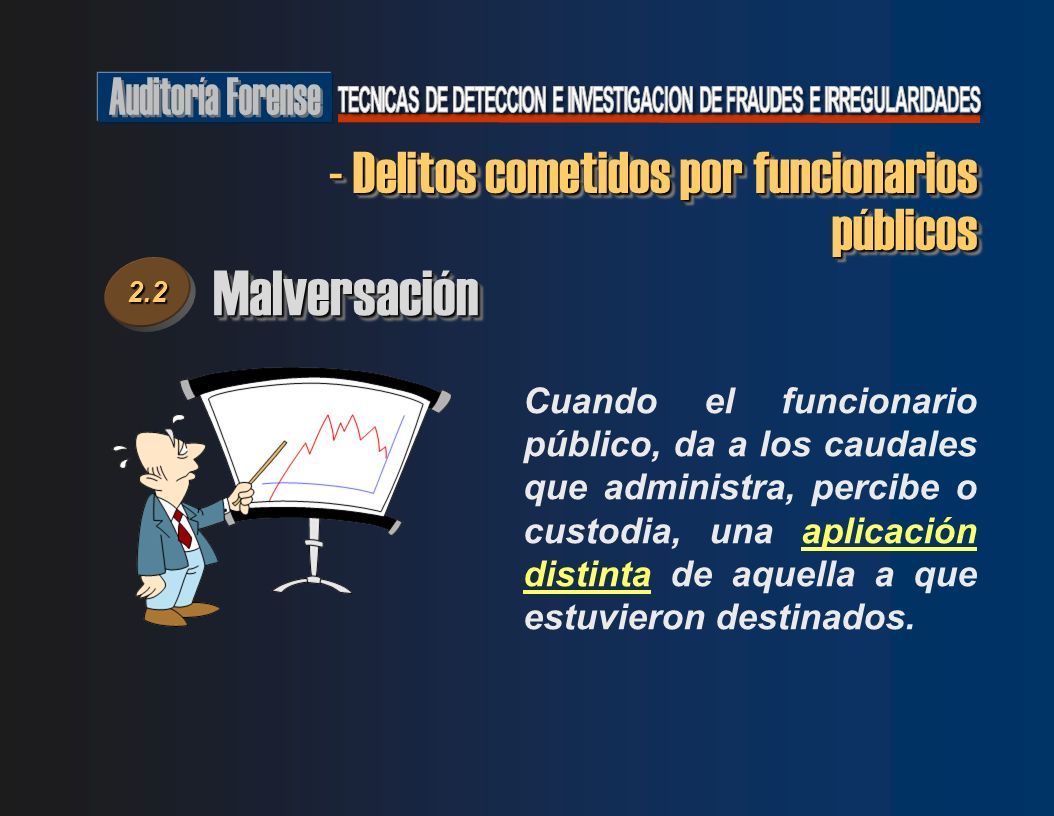 Auditoría Forense TECNICAS DE DETECCION E INVESTIGACION DE FRAUDES E IRREGULARIDADES

- Delitos cometidos por funcionarios públicos

2.2 Malversación

Cuando el funcionario público, da a los caudales que administra, percibe o custodia, una aplicación distinta de aquella a que estuvieron destinados.